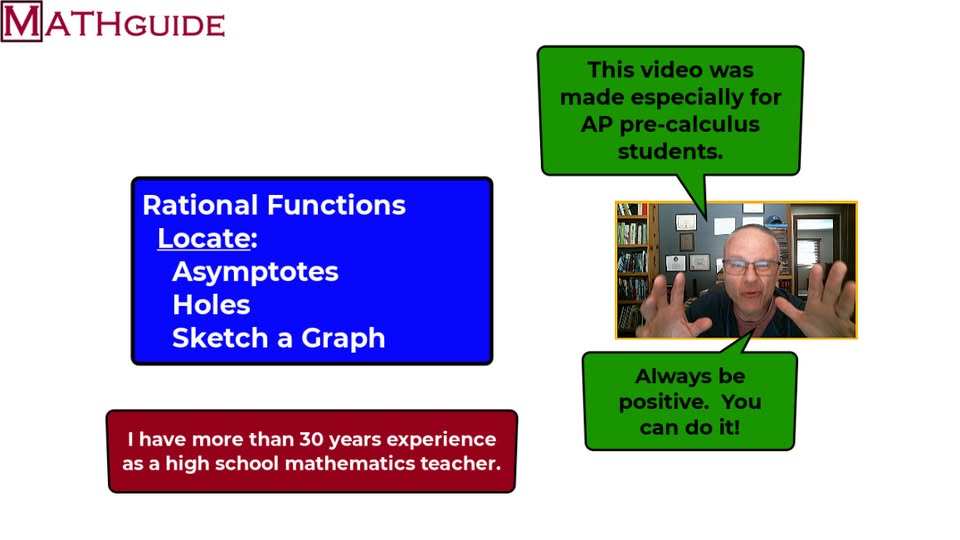 MATHGUIDE

This video was made especially for AP pre-calculus students.

Rational Functions
Locate:
Asymptotes
Holes
Sketch a Graph

Always be positive. You can do it!

I have more than 30 years experience as a high school mathematics teacher.